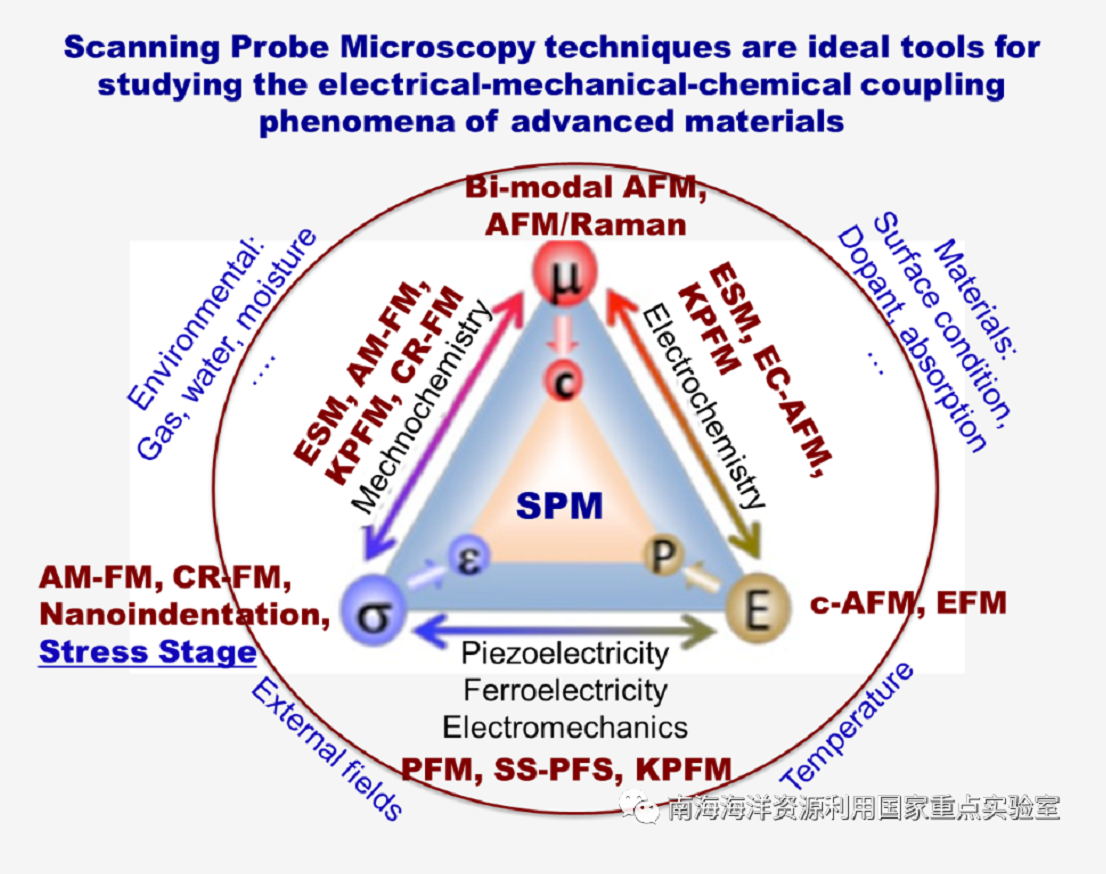 Scanning Probe Microscopy techniques are ideal tools for studying the electrical-mechanical-chemical coupling phenomena of advanced materials

Bi-modal AFM, AFM/Raman

Environmental: Gas, water, moisture ....

Materials: Surface condition, Dopant, absorption ...

ESM, AM-FM, KPFM, CR-FM

Mechnochemistry

ESM, EC-AFM, KPFM

Electrochemistry

μ

c

SPM

ε

P

σ

E

AM-FM, CR-FM, Nanoindentation, Stress Stage

c-AFM, EFM

Piezoelectricity
Ferroelectricity
Electromechanics

PFM, SS-PFS, KPFM

External fields

Temperature

南海海洋资源利用国家重点实验室